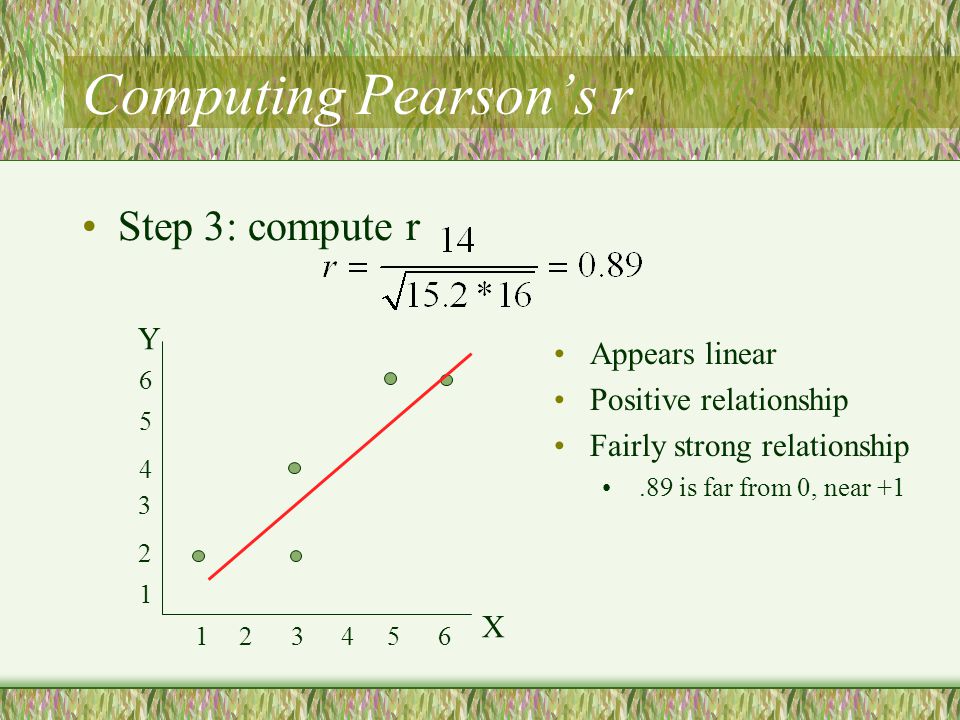 Computing Pearson's r

• Step 3: compute r

$r = \frac{14}{\sqrt{15.2 * 16}} = 0.89$

Y
6
5
4
3
2
1
1 2 3 4 5 6 X

• Appears linear
• Positive relationship
• Fairly strong relationship
  • .89 is far from 0, near +1